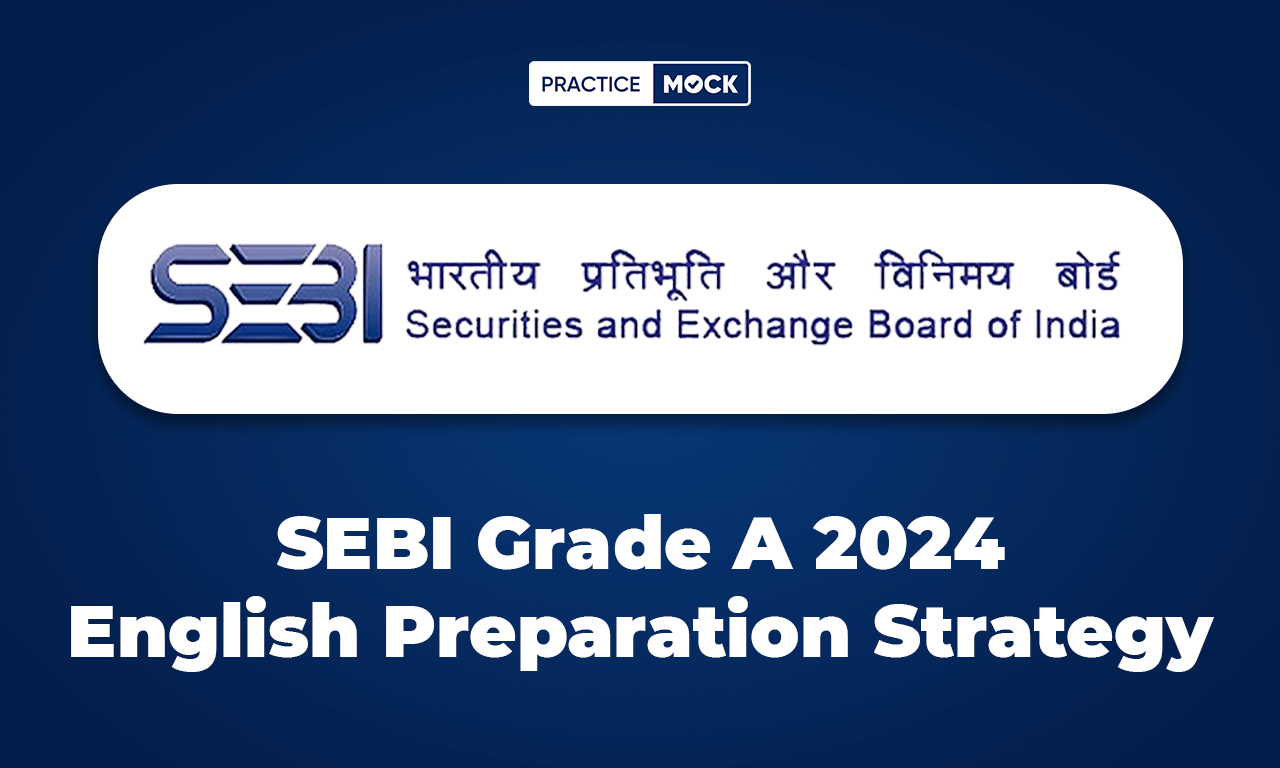 PRACTICE MOCK

SEBI भारतीय प्रतिभूति और विनिमय बोर्ड
Securities and Exchange Board of India

SEBI Grade A 2024
English Preparation Strategy